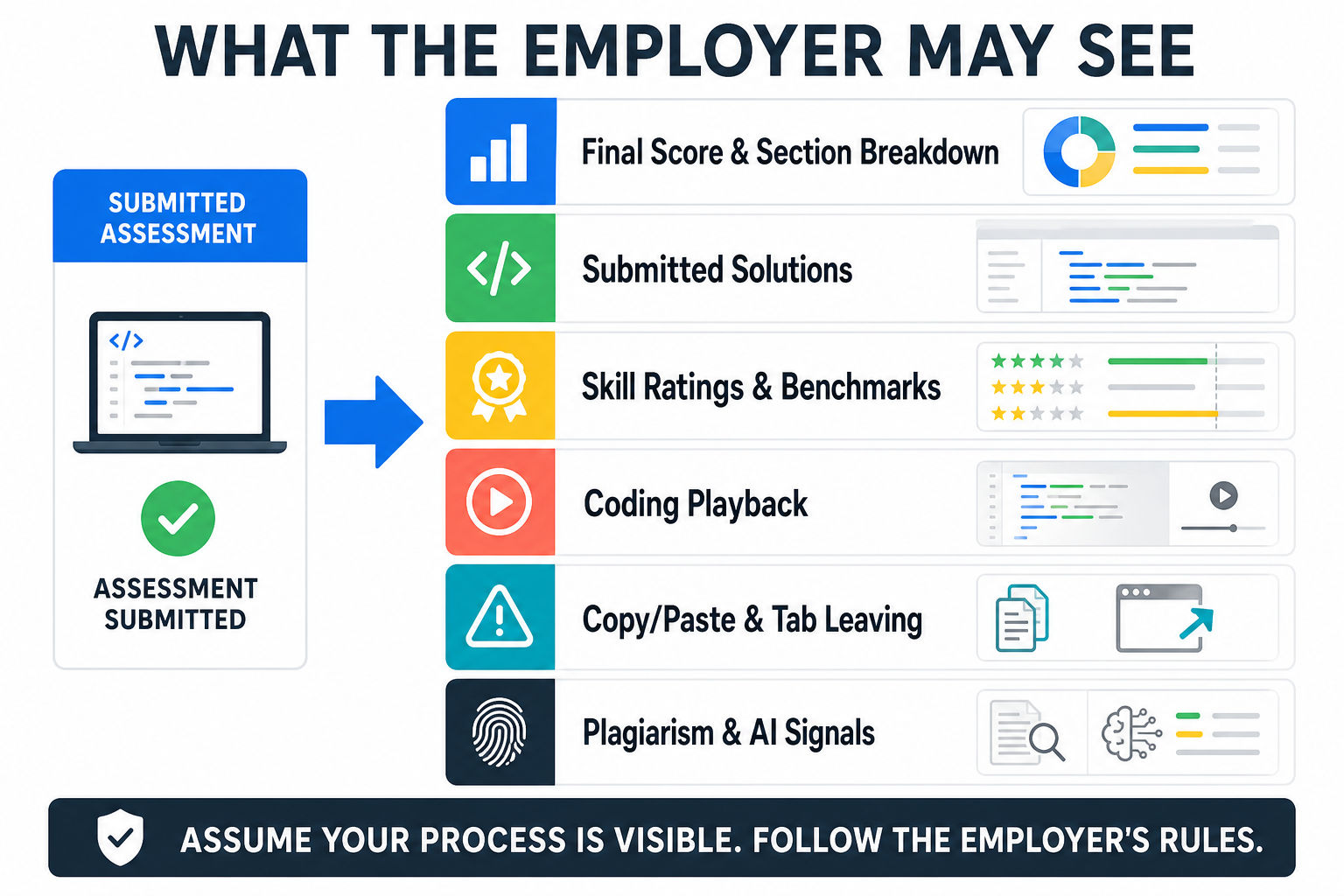 WHAT THE EMPLOYER MAY SEE

SUBMITTED ASSESSMENT

</>

ASSESSMENT SUBMITTED

Final Score & Section Breakdown

</>

Submitted Solutions

Skill Ratings & Benchmarks

Coding Playback

Copy/Paste & Tab Leaving

Plagiarism & AI Signals

ASSUME YOUR PROCESS IS VISIBLE. FOLLOW THE EMPLOYER'S RULES.